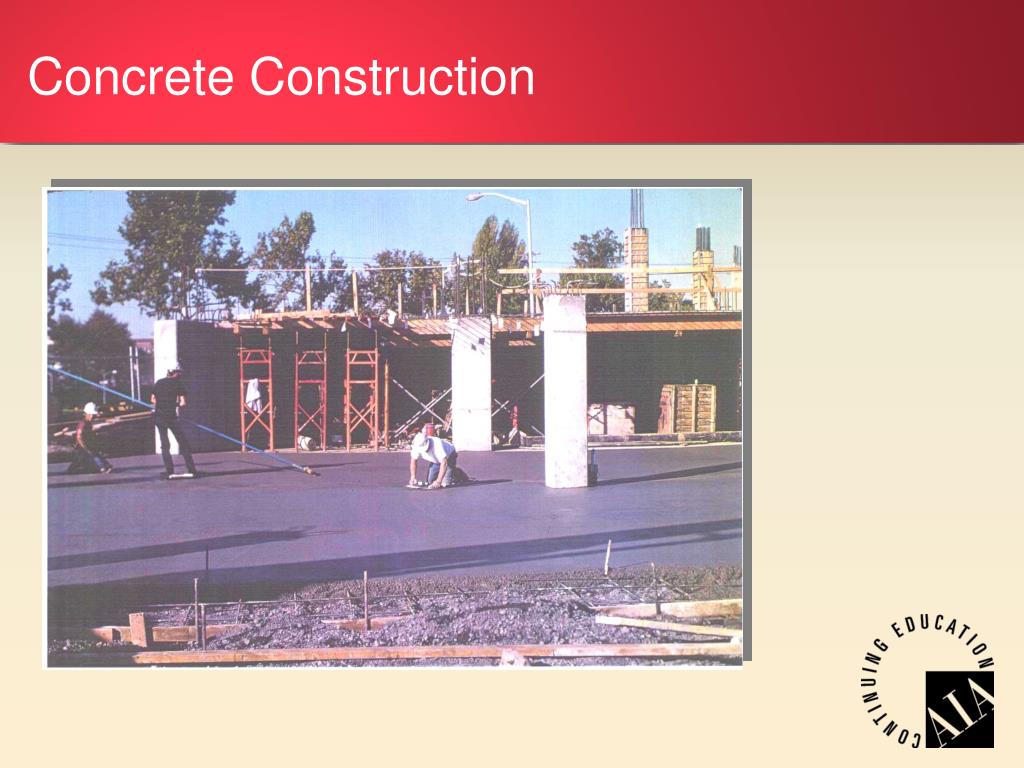 Concrete Construction

CONTINUING EDUCATION

AIA